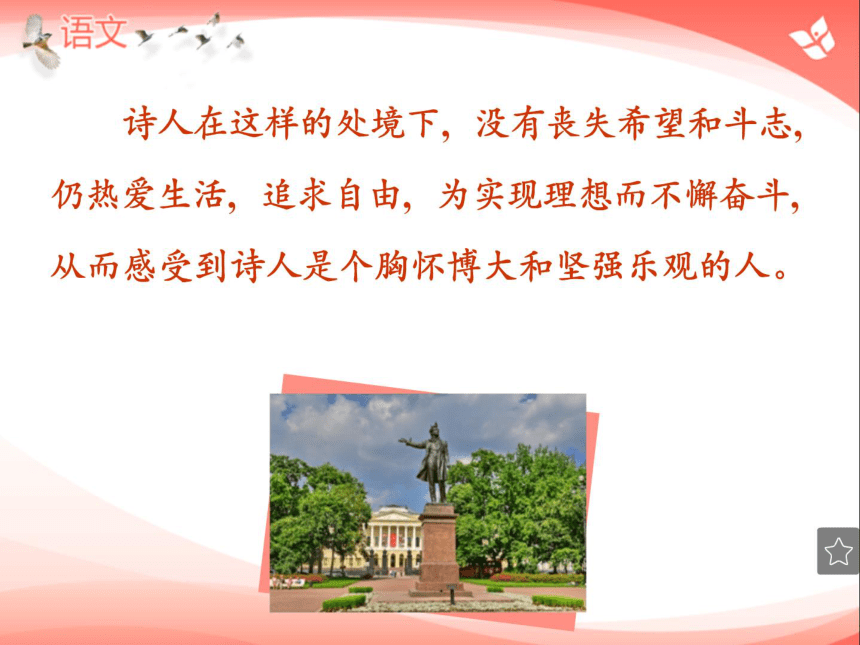 语文

诗人在这样的处境下，没有丧失希望和斗志，仍热爱生活，追求自由，为实现理想而不懈奋斗，从而感受到诗人是个胸怀博大和坚强乐观的人。